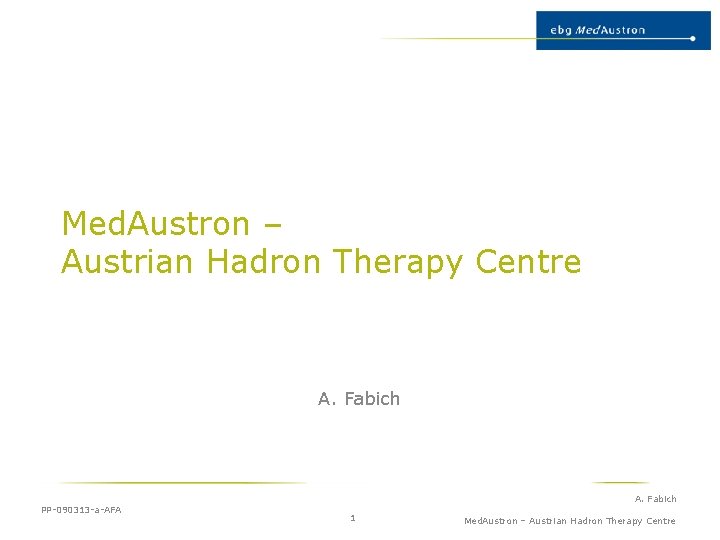 ebg MedAustron

MedAustron –
Austrian Hadron Therapy Centre

A. Fabich

PP-090313-a-AFA

1

A. Fabich

MedAustron – Austrian Hadron Therapy Centre